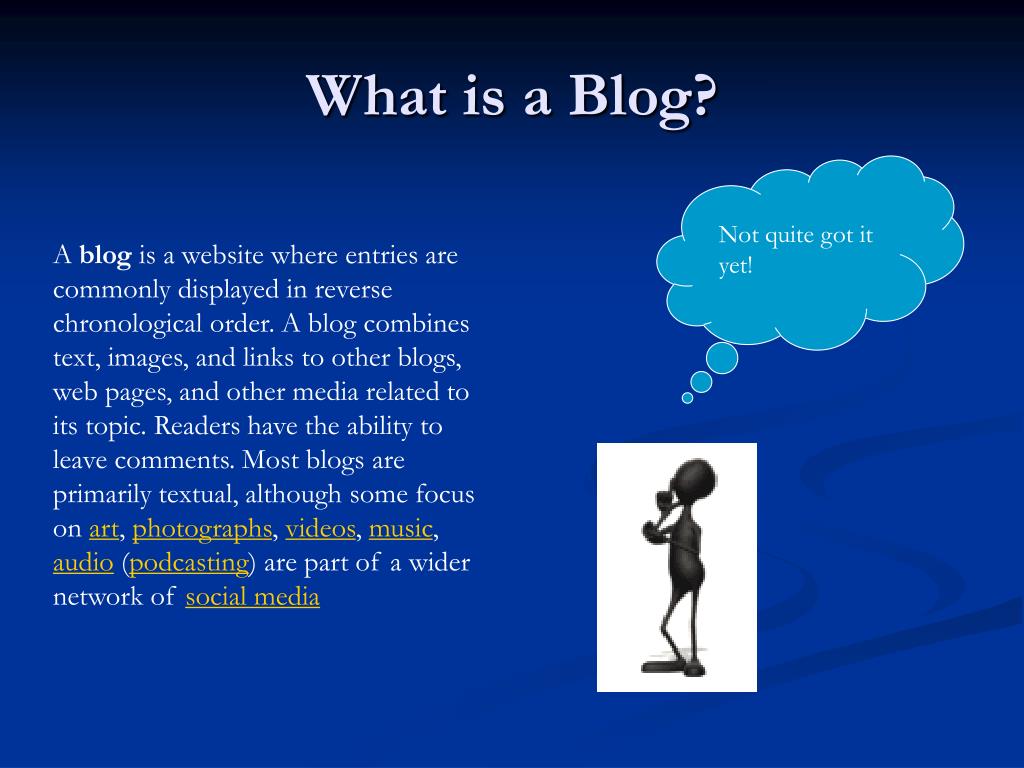 What is a Blog?

A blog is a website where entries are commonly displayed in reverse chronological order. A blog combines text, images, and links to other blogs, web pages, and other media related to its topic. Readers have the ability to leave comments. Most blogs are primarily textual, although some focus on art, photographs, videos, music, audio (podcasting) are part of a wider network of social media

Not quite got it yet!